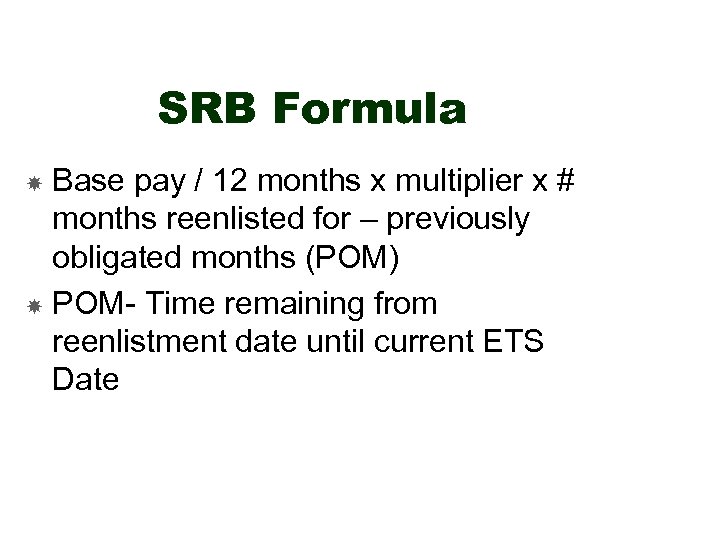 SRB Formula

Base pay / 12 months x multiplier x # months reenlisted for – previously obligated months (POM)

POM- Time remaining from reenlistment date until current ETS Date